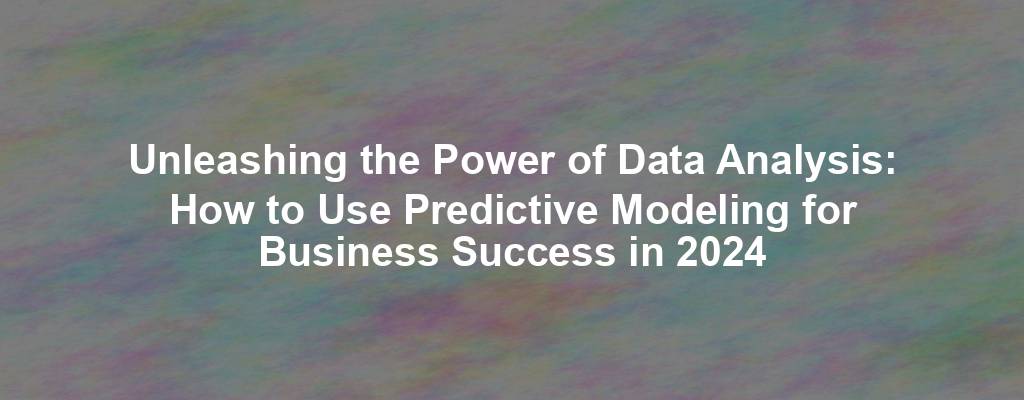 Unleashing the Power of Data Analysis: How to Use Predictive Modeling for Business Success in 2024